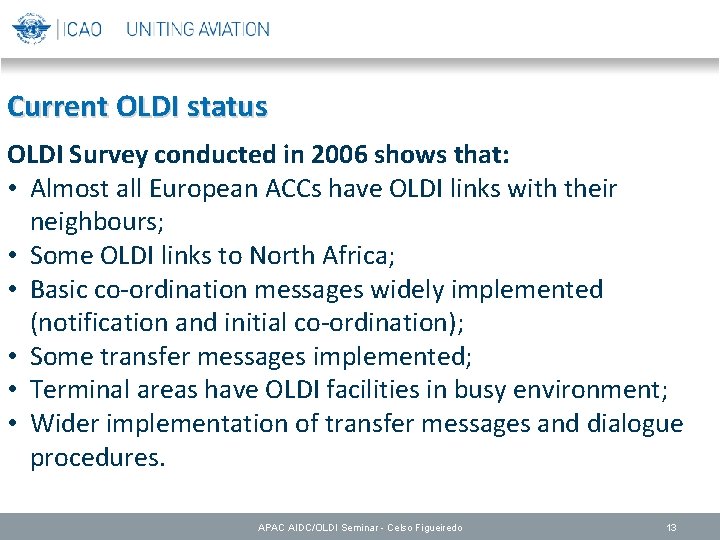 ICAO UNITING AVIATION

Current OLDI status

OLDI Survey conducted in 2006 shows that:
• Almost all European ACCs have OLDI links with their neighbours;
• Some OLDI links to North Africa;
• Basic co-ordination messages widely implemented (notification and initial co-ordination);
• Some transfer messages implemented;
• Terminal areas have OLDI facilities in busy environment;
• Wider implementation of transfer messages and dialogue procedures.

APAC AIDC/OLDI Seminar - Celso Figueiredo 13